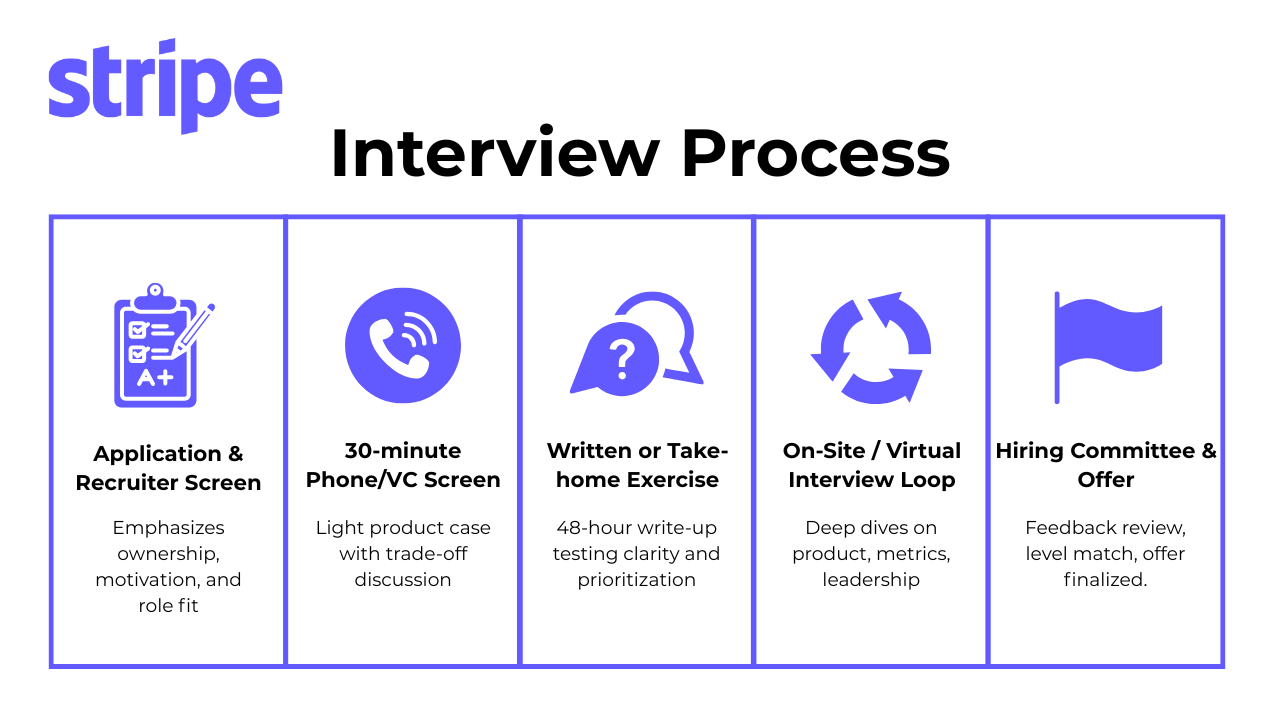 stripe

Interview Process

A+

Application & Recruiter Screen

Emphasizes ownership, motivation, and role fit

30-minute Phone/VC Screen

Light product case with trade-off discussion

?

Written or Take-home Exercise

48-hour write-up testing clarity and prioritization

On-Site / Virtual Interview Loop

Deep dives on product, metrics, leadership

Hiring Committee & Offer

Feedback review, level match, offer finalized.